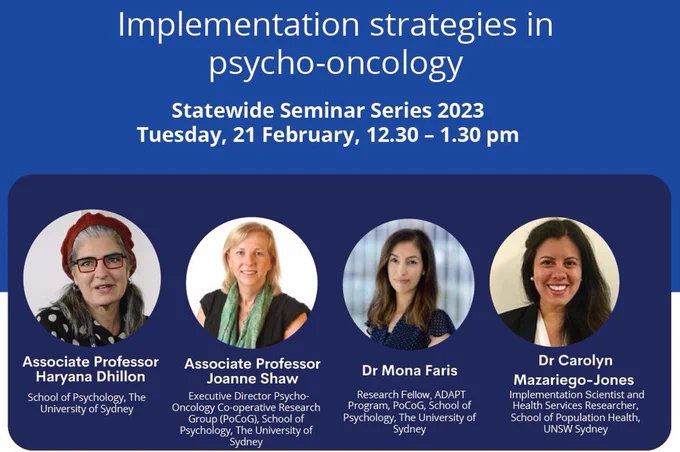 Implementation strategies in psycho-oncology

Statewide Seminar Series 2023
Tuesday, 21 February, 12.30 – 1.30 pm

Associate Professor Haryana Dhillon
School of Psychology, The University of Sydney

Associate Professor Joanne Shaw
Executive Director Psycho-Oncology Co-operative Research Group (PoCoG), School of Psychology, The University of Sydney

Dr Mona Faris
Research Fellow, ADAPT Program, PoCoG, School of Psychology, The University of Sydney

Dr Carolyn Mazariego-Jones
Implementation Scientist and Health Services Researcher, School of Population Health, UNSW Sydney